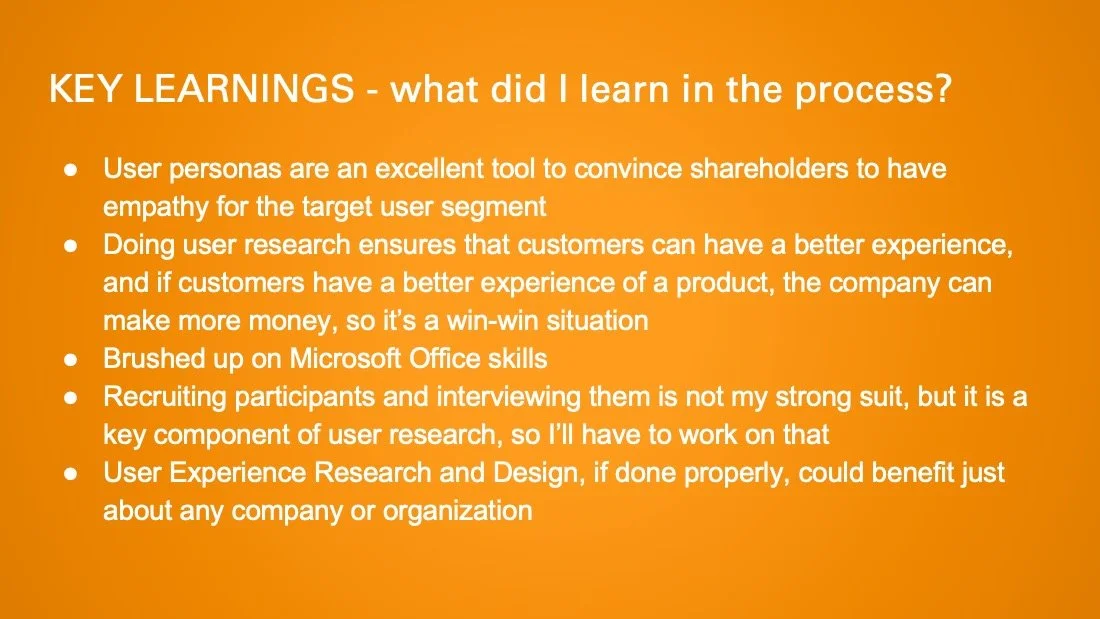 KEY LEARNINGS - what did I learn in the process?

● User personas are an excellent tool to convince shareholders to have empathy for the target user segment
● Doing user research ensures that customers can have a better experience, and if customers have a better experience of a product, the company can make more money, so it's a win-win situation
● Brushed up on Microsoft Office skills
● Recruiting participants and interviewing them is not my strong suit, but it is a key component of user research, so I'll have to work on that
● User Experience Research and Design, if done properly, could benefit just about any company or organization